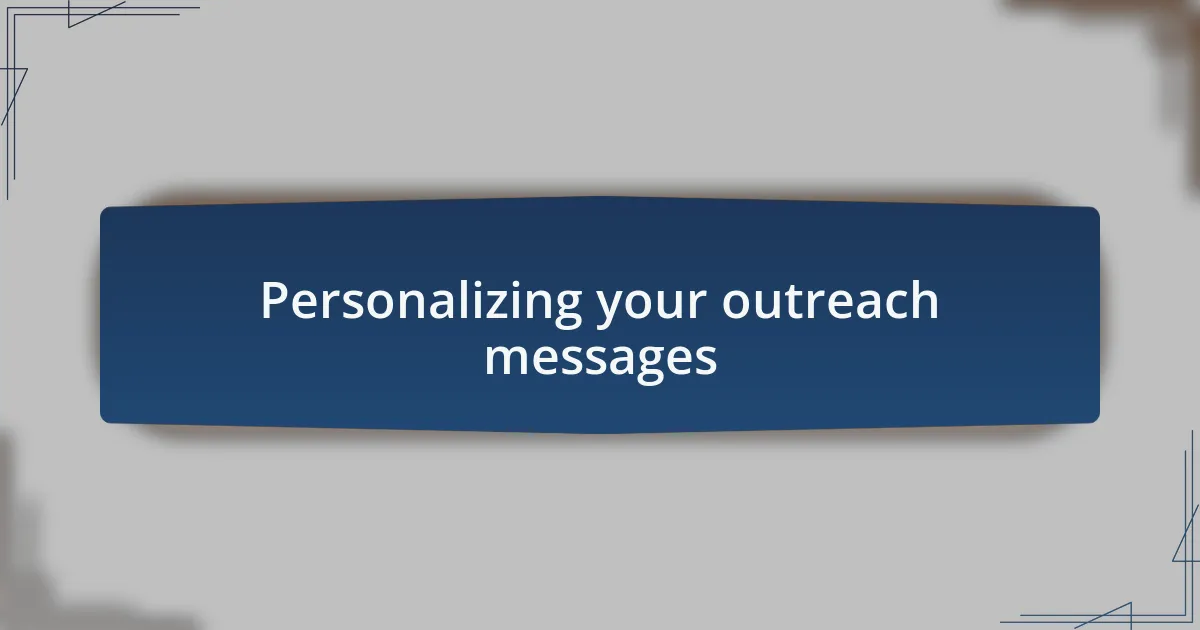 Personalizing your outreach messages